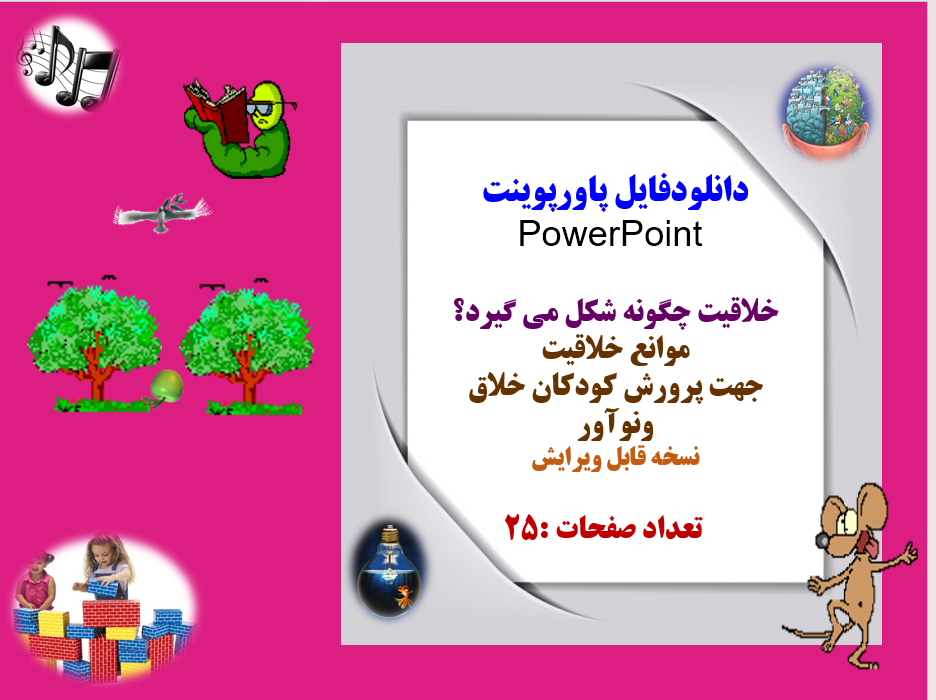 دانلودفایل پاورپوینت
PowerPoint

خلاقیت چگونه شکل می گیرد؟
موانع خلاقیت
جهت پرورش کودکان خلاق ونوآور
نسخه قابل ویرایش

تعداد صفحات :۲۵